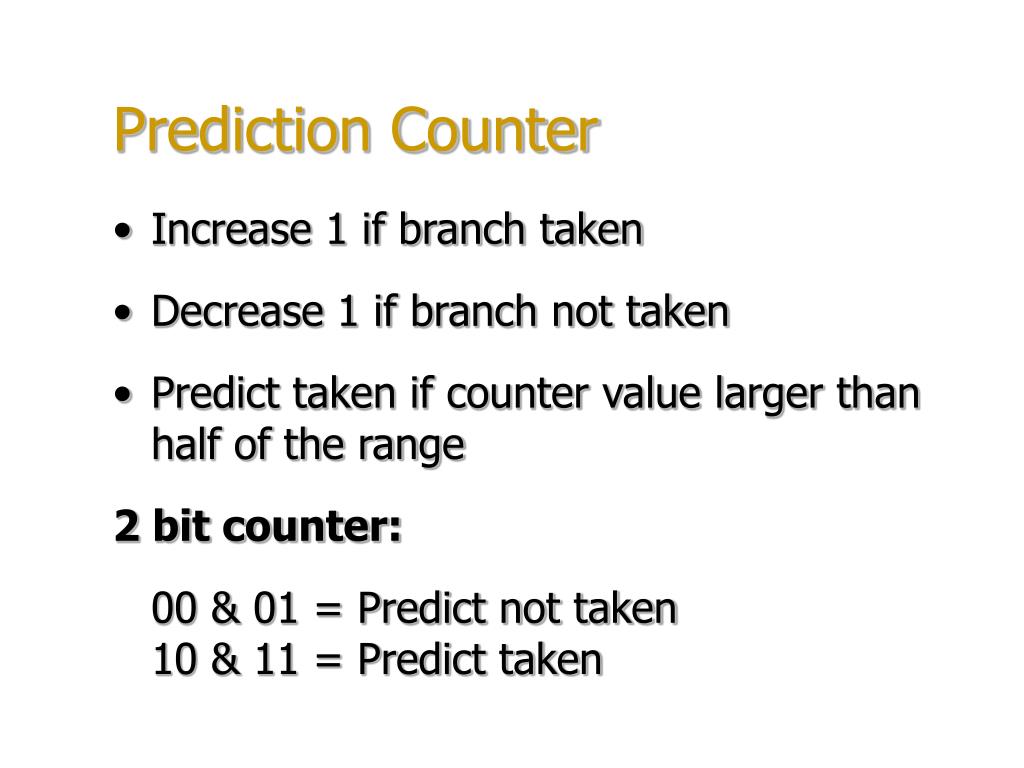 Prediction Counter

• Increase 1 if branch taken

• Decrease 1 if branch not taken

• Predict taken if counter value larger than half of the range

2 bit counter:

00 & 01 = Predict not taken
10 & 11 = Predict taken